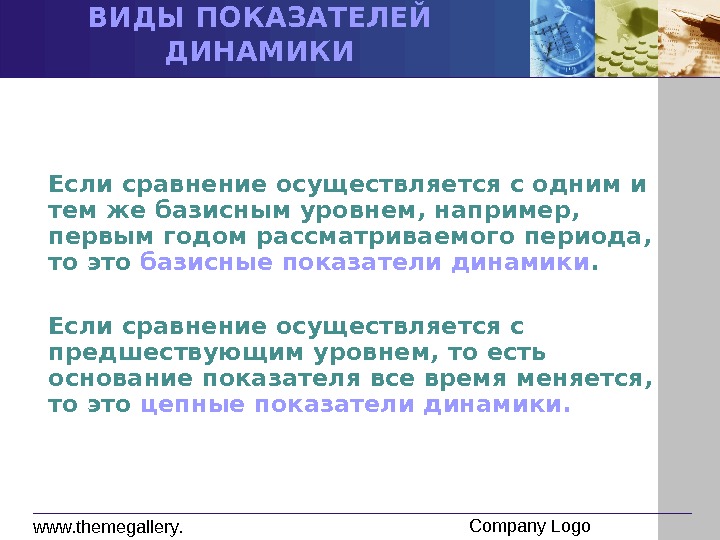 ВИДЫ ПОКАЗАТЕЛЕЙ ДИНАМИКИ

Если сравнение осуществляется с одним и тем же базисным уровнем, например, первым годом рассматриваемого периода, то это базисные показатели динамики.

Если сравнение осуществляется с предшествующим уровнем, то есть основание показателя все время меняется, то это цепные показатели динамики.

www.themegallery.

Company Logo